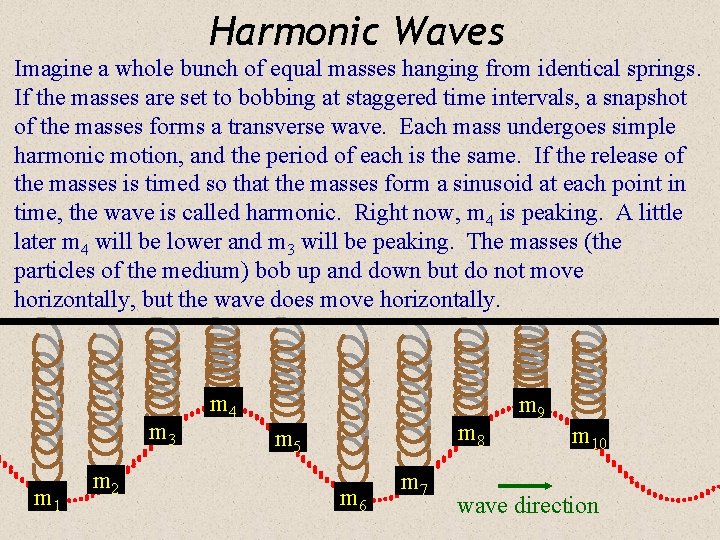 Harmonic Waves

Imagine a whole bunch of equal masses hanging from identical springs. If the masses are set to bobbing at staggered time intervals, a snapshot of the masses forms a transverse wave. Each mass undergoes simple harmonic motion, and the period of each is the same. If the release of the masses is timed so that the masses form a sinusoid at each point in time, the wave is called harmonic. Right now, $m_4$ is peaking. A little later $m_4$ will be lower and $m_3$ will be peaking. The masses (the particles of the medium) bob up and down but do not move horizontally, but the wave does move horizontally.

$m_1$ $m_2$ $m_3$ $m_4$ $m_5$ $m_6$ $m_7$ $m_8$ $m_9$ $m_{10}$

wave direction